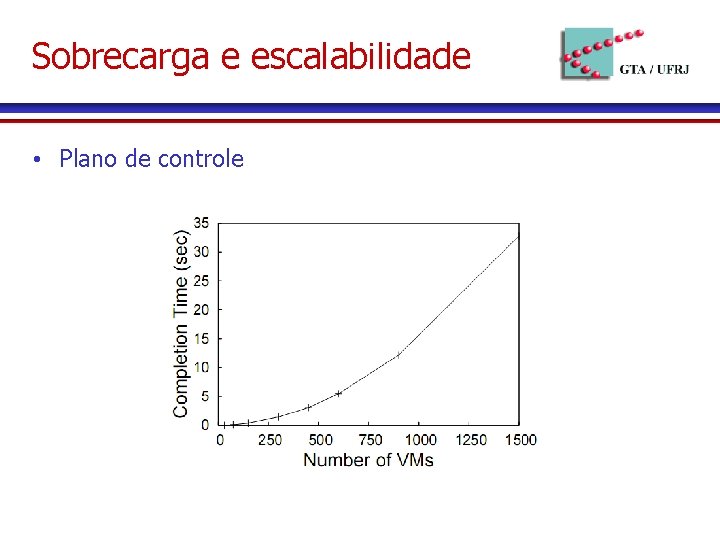 Sobrecarga e escalabilidade

GTA / UFRJ

• Plano de controle

Completion Time (sec)

35
30
25
20
15
10
5
0

0 250 500 750 1000 1250 1500

Number of VMs